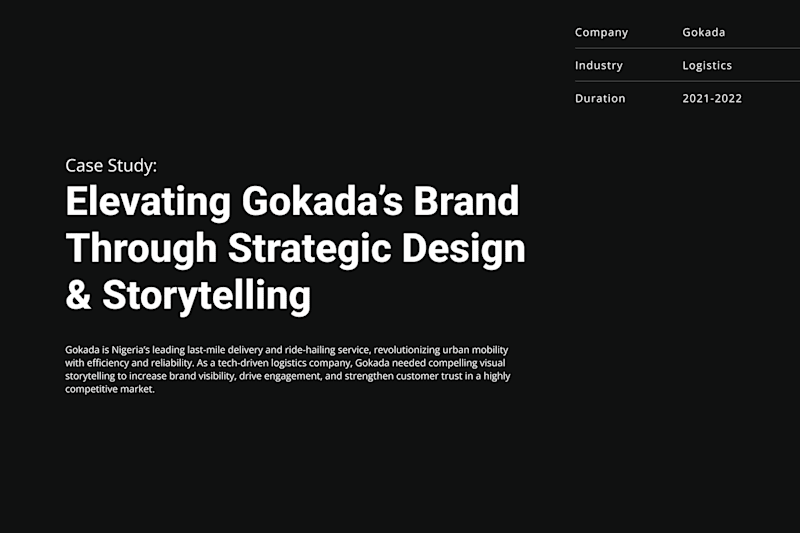 | Company | Gokada |
|---|---|
| Industry | Logistics |
| Duration | 2021-2022 |

Case Study:

Elevating Gokada's Brand Through Strategic Design & Storytelling

Gokada is Nigeria's leading last-mile delivery and ride-hailing service, revolutionizing urban mobility with efficiency and reliability. As a tech-driven logistics company, Gokada needed compelling visual storytelling to increase brand visibility, drive engagement, and strengthen customer trust in a highly competitive market.